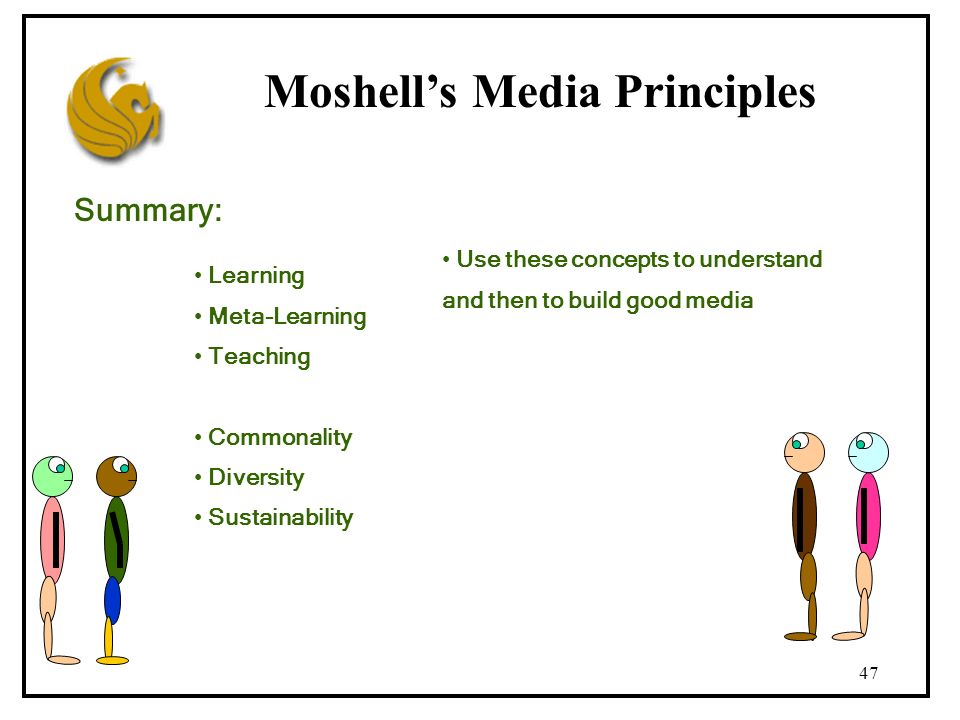 Moshell's Media Principles

Summary:

• Learning
• Meta-Learning
• Teaching

• Commonality
• Diversity
• Sustainability

• Use these concepts to understand and then to build good media

47